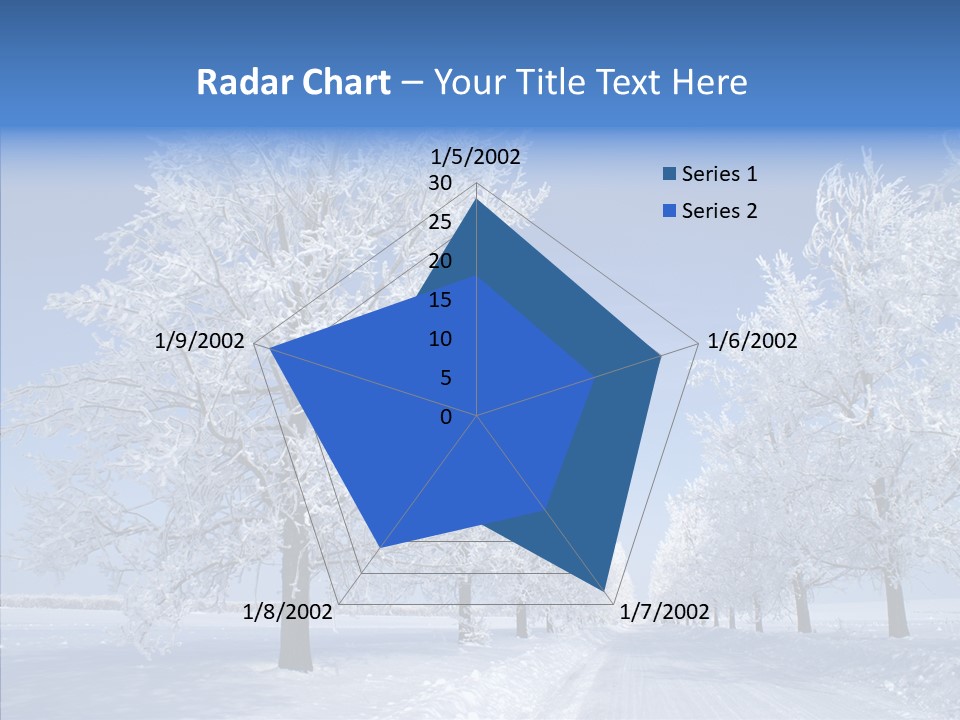 Radar Chart – Your Title Text Here

1/5/2002
30
25
20
15
10
5
0
1/6/2002
1/7/2002
1/8/2002
1/9/2002

Series 1
Series 2